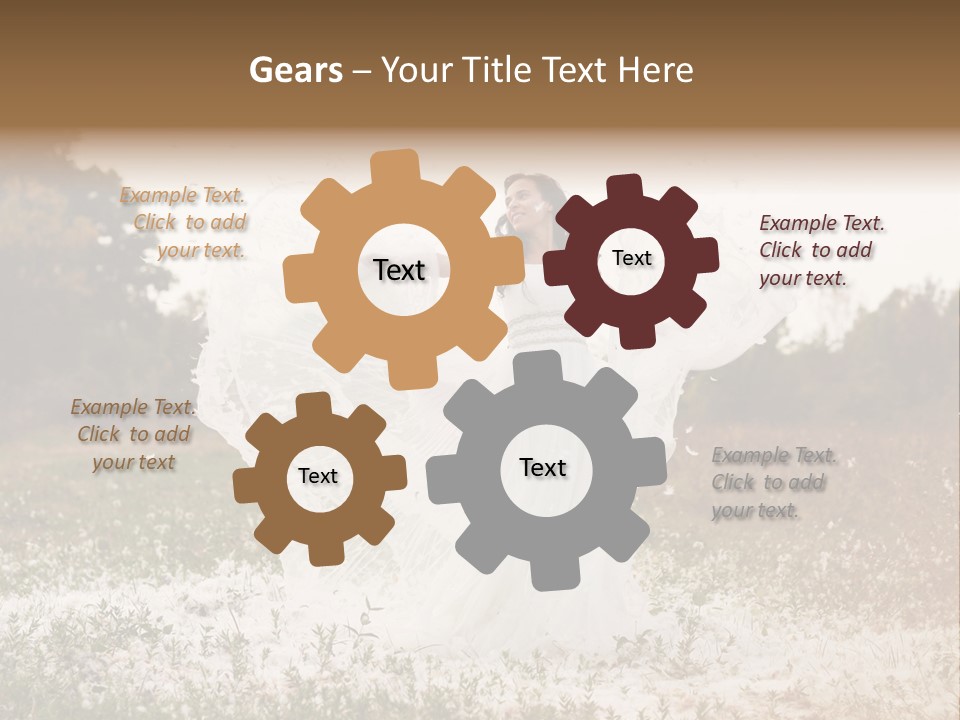 Gears – Your Title Text Here

Example Text. Click to add your text.

Text

Text

Example Text. Click to add your text.

Example Text. Click to add your text

Text

Text

Example Text. Click to add your text.